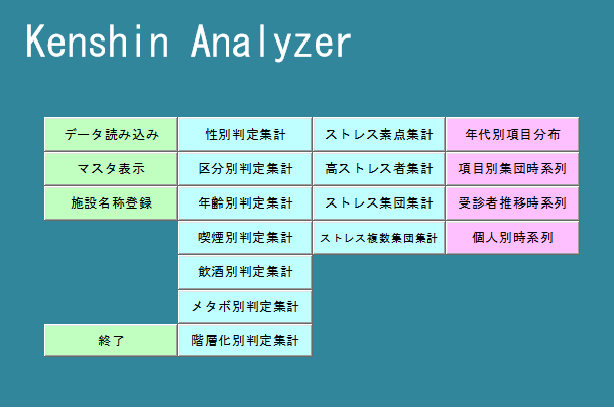 Kenshin Analyzer

データ読み込み
マスタ表示
施設名称登録
終了

性別判定集計
区分別判定集計
年齢別判定集計
喫煙別判定集計
飲酒別判定集計
メタボ別判定集計
階層化別判定集計

ストレス素点集計
高ストレス者集計
ストレス集団集計
ストレス複数集団集計

年代別項目分布
項目別集団時系列
受診者推移時系列
個人別時系列